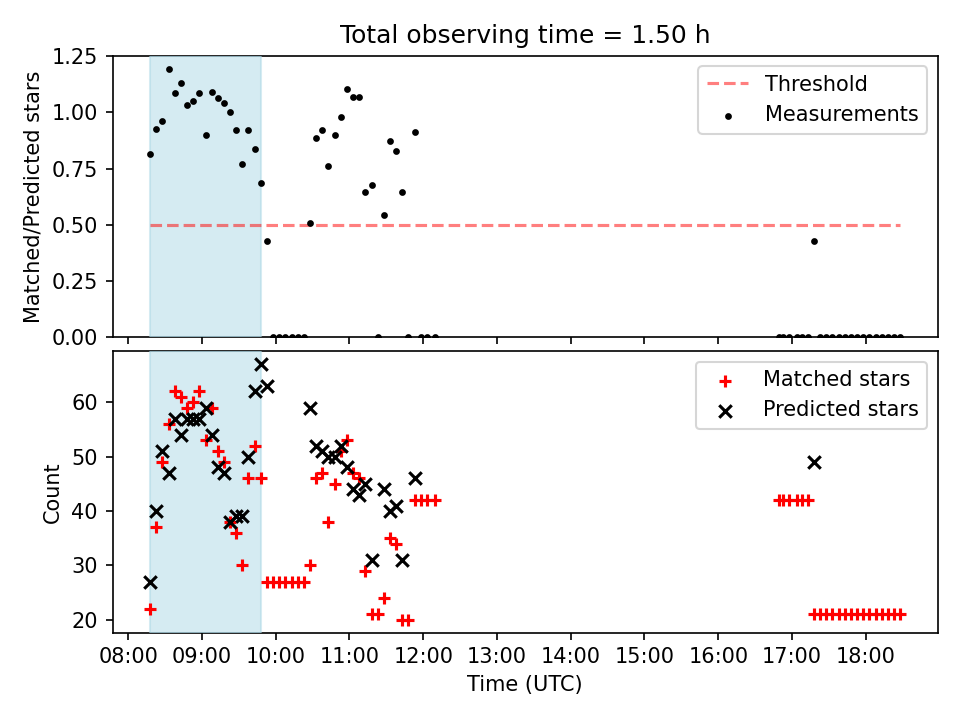 Total observing time = 1.50 h

Matched/Predicted stars

1.25
1.00
0.75
0.50
0.25
0.00

Threshold
Measurements

Count

60
50
40
30
20

Matched stars
Predicted stars

08:00 09:00 10:00 11:00 12:00 13:00 14:00 15:00 16:00 17:00 18:00

Time (UTC)